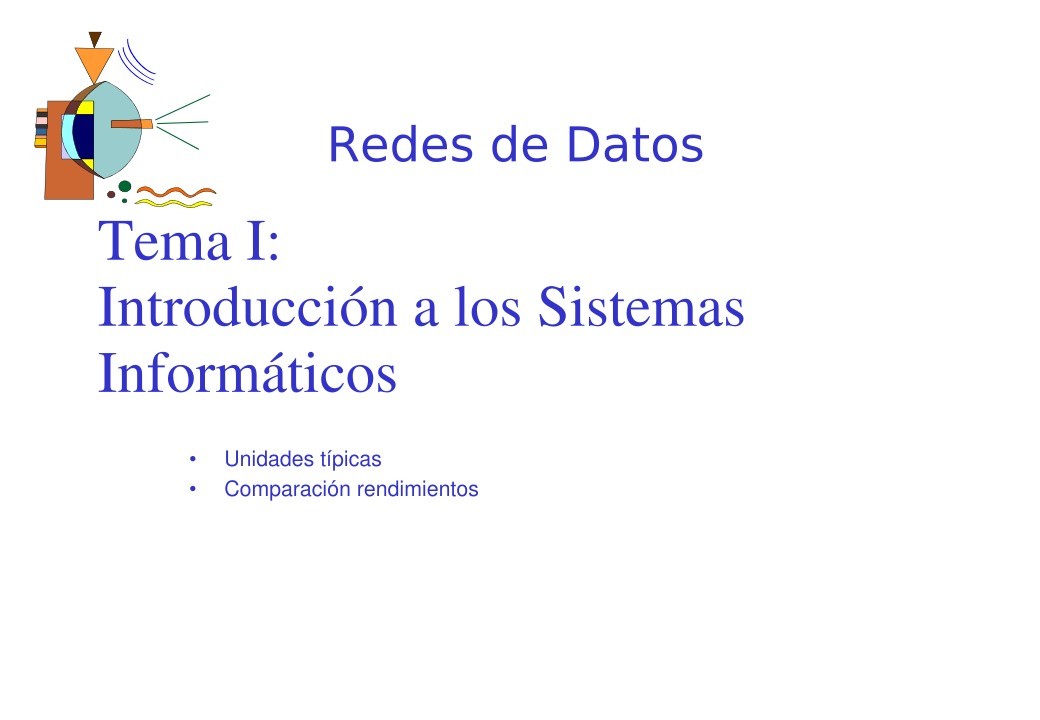 Redes de Datos

Tema I:
Introducción a los Sistemas Informáticos

• Unidades típicas
• Comparación rendimientos